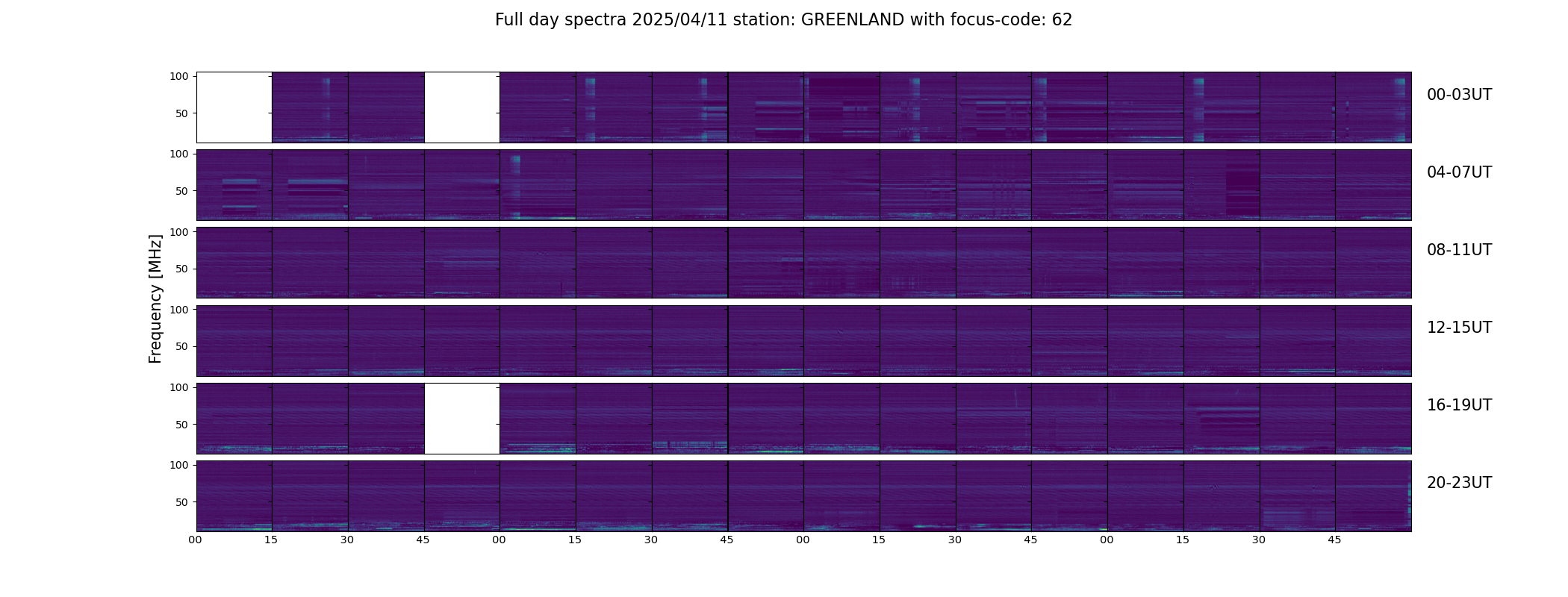 Full day spectra 2025/04/11 station: GREENLAND with focus-code: 62

Frequency [MHz]

100
50
00-03UT

100
50
04-07UT

100
50
08-11UT

100
50
12-15UT

100
50
16-19UT

100
50
20-23UT

00 15 30 45 00 15 30 45 00 15 30 45 00 15 30 45